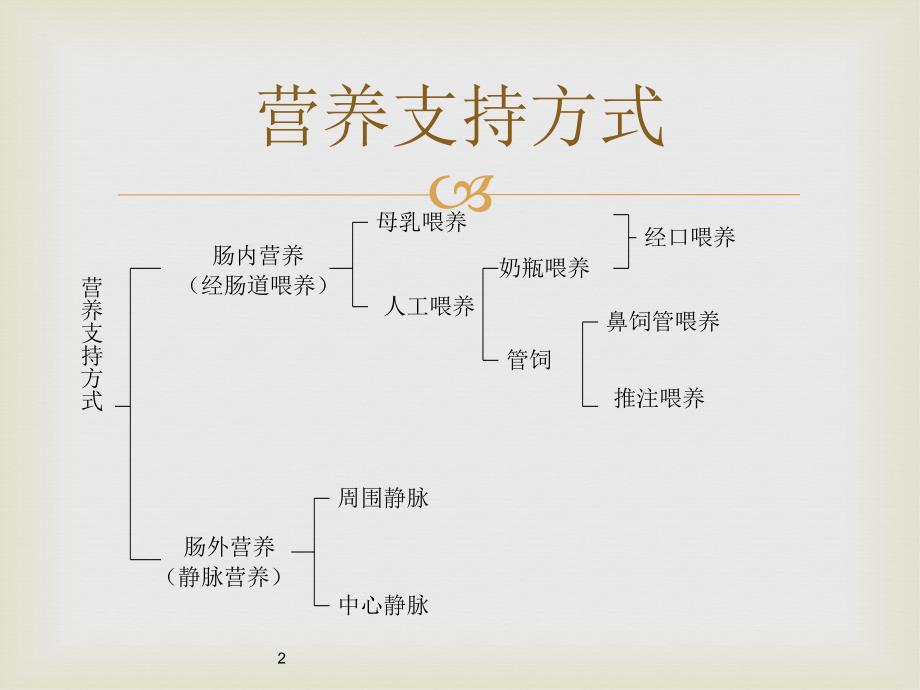 营养支持方式

营养支持方式

肠内营养
（经肠道喂养）

母乳喂养

人工喂养

奶瓶喂养

经口喂养

管饲

鼻饲管喂养

推注喂养

肠外营养
（静脉营养）

周围静脉

中心静脉

2